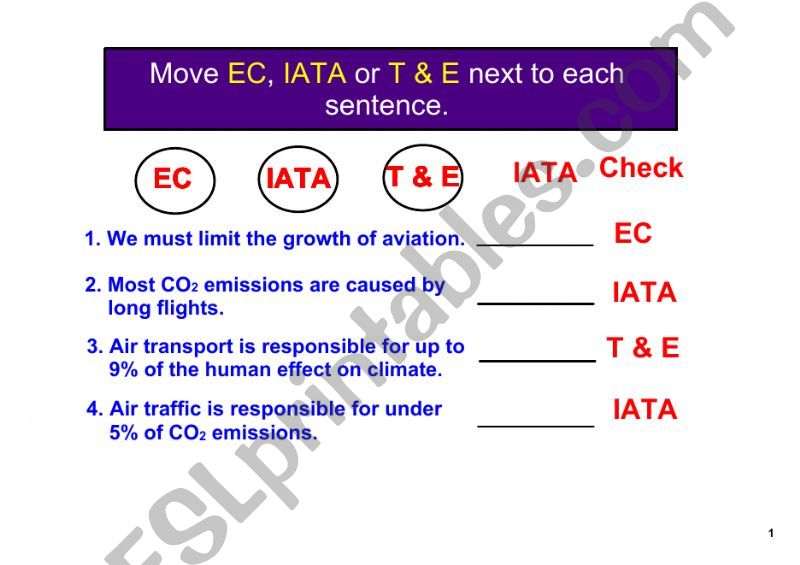 Move EC, IATA or T & E next to each sentence.

EC IATA T & E IATA Check

1. We must limit the growth of aviation. ________ EC

2. Most $CO_2$ emissions are caused by long flights. ________ IATA

3. Air transport is responsible for up to 9% of the human effect on climate. ________ T & E

4. Air traffic is responsible for under 5% of $CO_2$ emissions. ________ IATA

ESLprintables.com

1